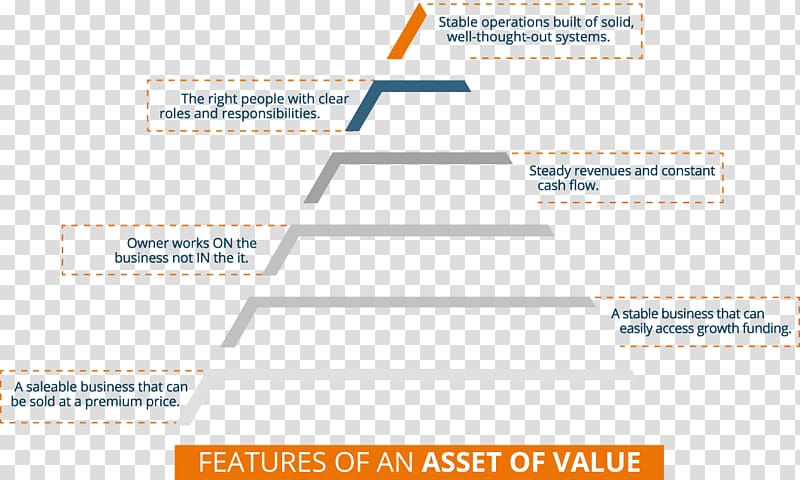 Stable operations built of solid, well-thought-out systems.

The right people with clear roles and responsibilities.

Steady revenues and constant cash flow.

Owner works ON the business not IN the it.

A stable business that can easily access growth funding.

A saleable business that can be sold at a premium price.

FEATURES OF AN ASSET OF VALUE